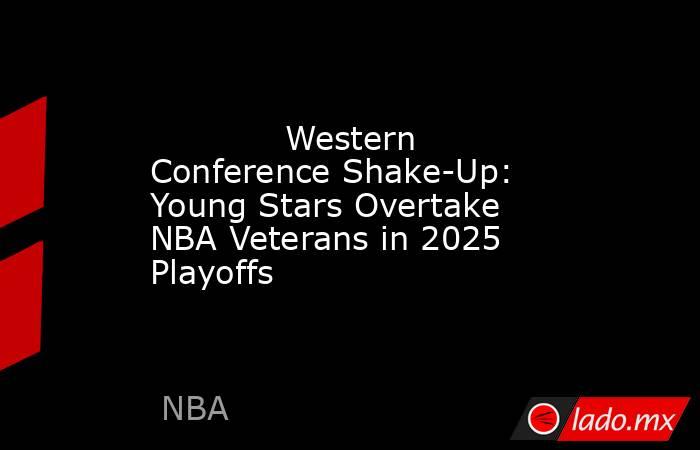 Western Conference Shake-Up: Young Stars Overtake NBA Veterans in 2025 Playoffs

NBA

lado.mx